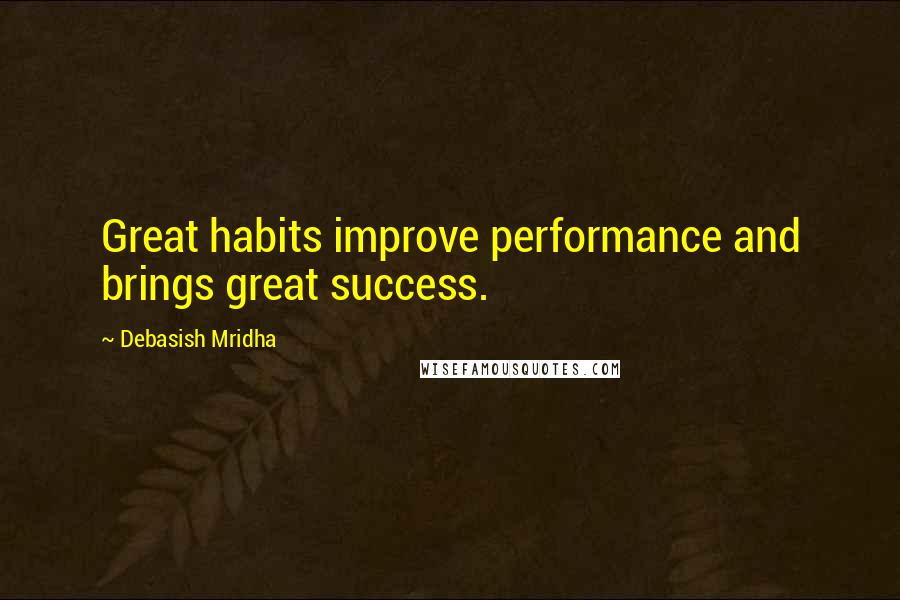 Great habits improve performance and brings great success.

~ Debasish Mridha

WISEFAMOUSQUOTES.COM